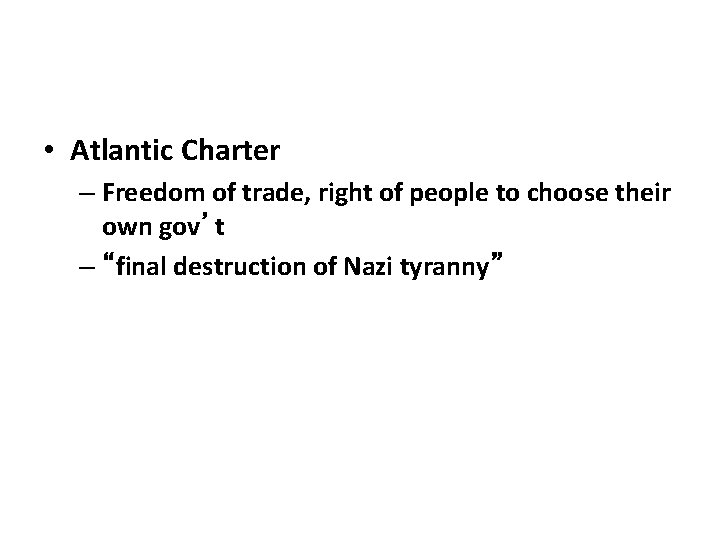 • Atlantic Charter

– Freedom of trade, right of people to choose their own gov’t

– “final destruction of Nazi tyranny”